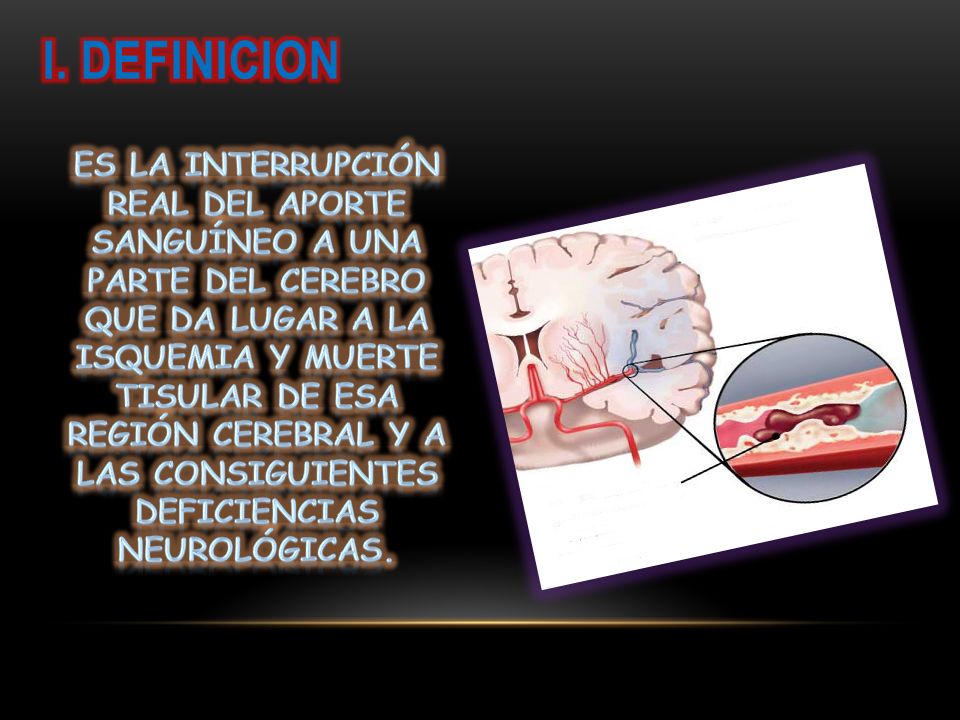 I. DEFINICION

ES LA INTERRUPCIÓN REAL DEL APORTE SANGUÍNEO A UNA PARTE DEL CEREBRO QUE DA LUGAR A LA ISQUEMIA Y MUERTE TISULAR DE ESA REGIÓN CEREBRAL Y A LAS CONSIGUIENTES DEFICIENCIAS NEUROLÓGICAS.